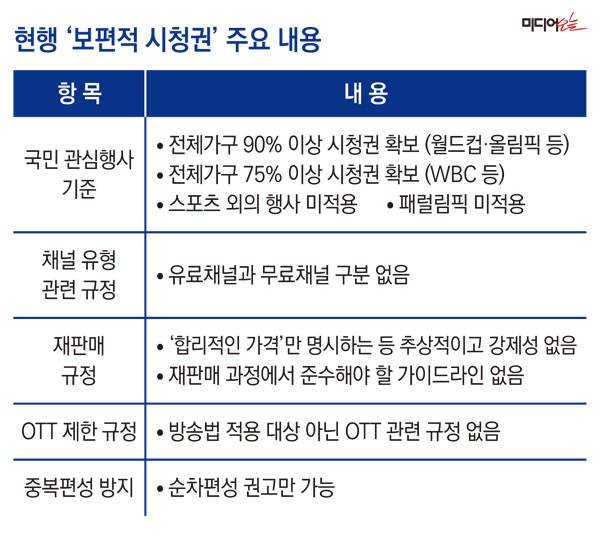 미디어오늘

현행 '보편적 시청권' 주요 내용

| 항 목 | 내 용 |
|---|---|
| 국민 관심행사 기준 | • 전체가구 90% 이상 시청권 확보 (월드컵·올림픽 등) • 전체가구 75% 이상 시청권 확보 (WBC 등) • 스포츠 외의 행사 미적용 • 패럴림픽 미적용 |
| 채널 유형 관련 규정 | • 유료채널과 무료채널 구분 없음 |
| 재판매 규정 | • '합리적인 가격'만 명시하는 등 추상적이고 강제성 없음 • 재판매 과정에서 준수해야 할 가이드라인 없음 |
| OTT 제한 규정 | • 방송법 적용 대상 아닌 OTT 관련 규정 없음 |
| 중복편성 방지 | • 순차편성 권고만 가능 |